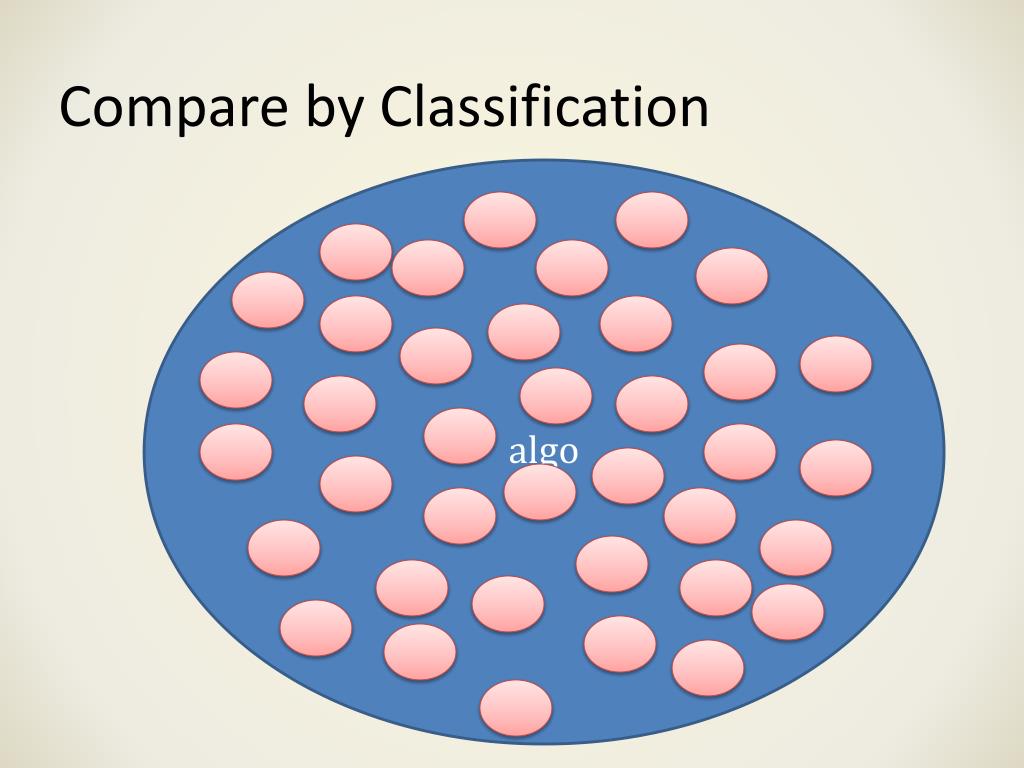 Compare by Classification

algo